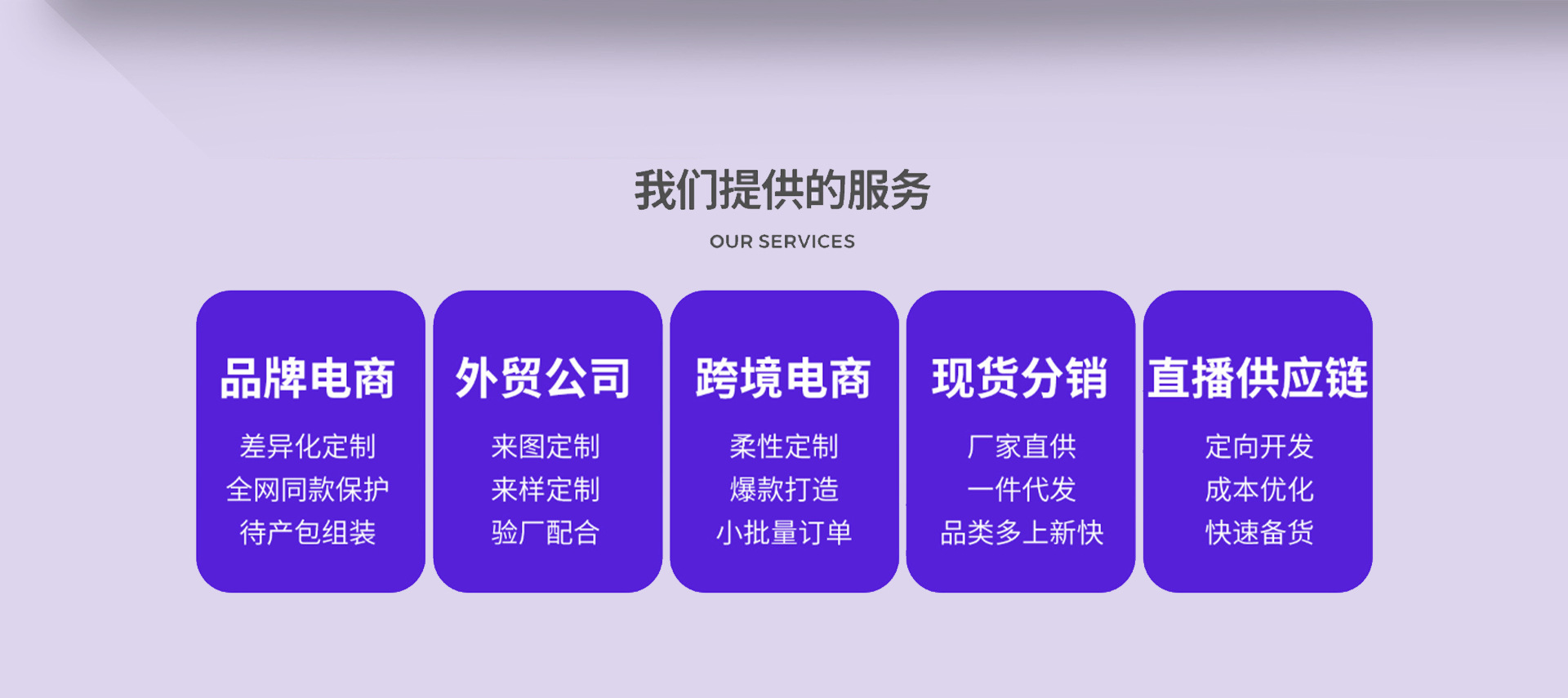 我们提供的服务

OUR SERVICES

品牌电商

差异化定制
全网同款保护
待产包组装

外贸公司

来图定制
来样定制
验厂配合

跨境电商

柔性定制
爆款打造
小批量订单

现货分销

厂家直供
一件代发
品类多上新快

直播供应链

定向开发
成本优化
快速备货